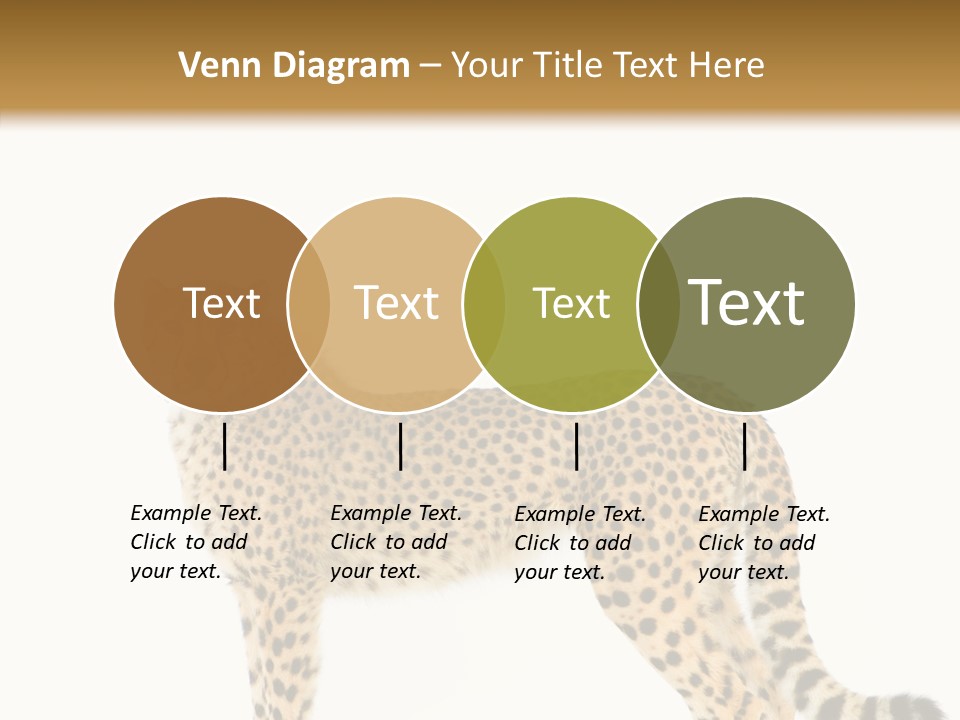 Venn Diagram – Your Title Text Here

Text

Text

Text

Text

Example Text. Click to add your text.

Example Text. Click to add your text.

Example Text. Click to add your text.

Example Text. Click to add your text.